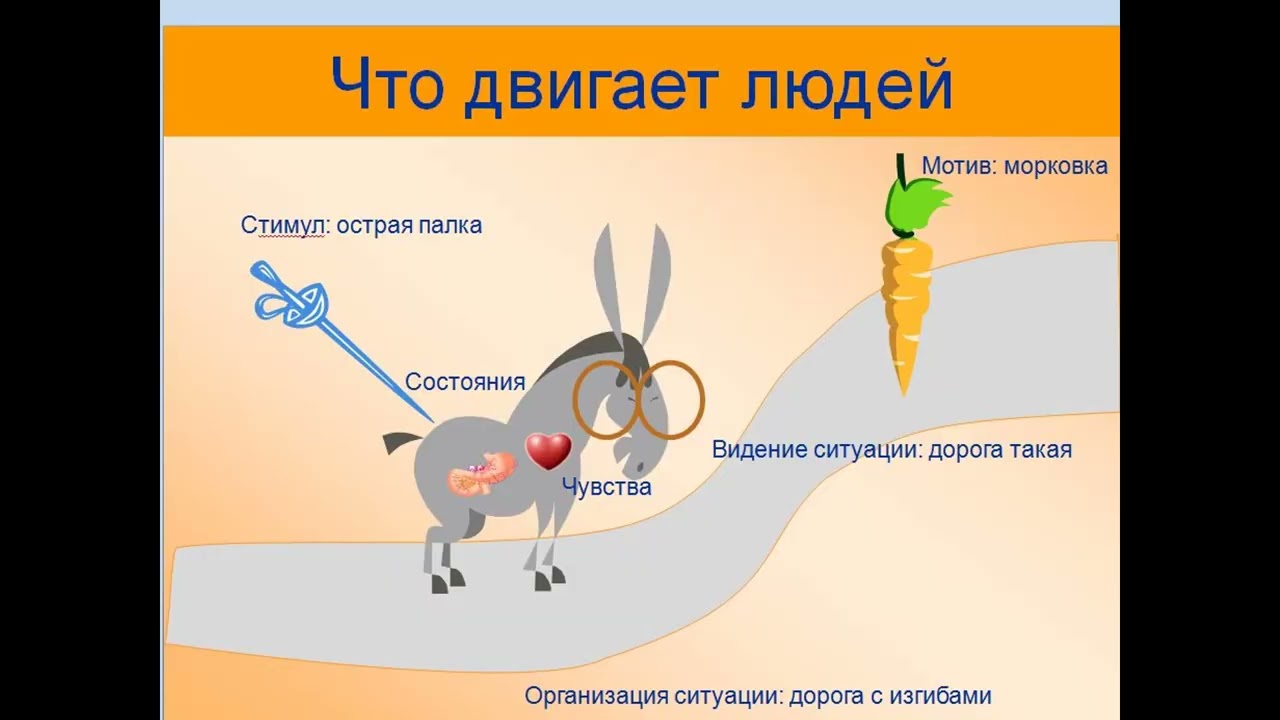 Что двигает людей

Мотив: морковка

Стимул: острая палка

Состояния

Видение ситуации: дорога такая

Чувства

Организация ситуации: дорога с изгибами